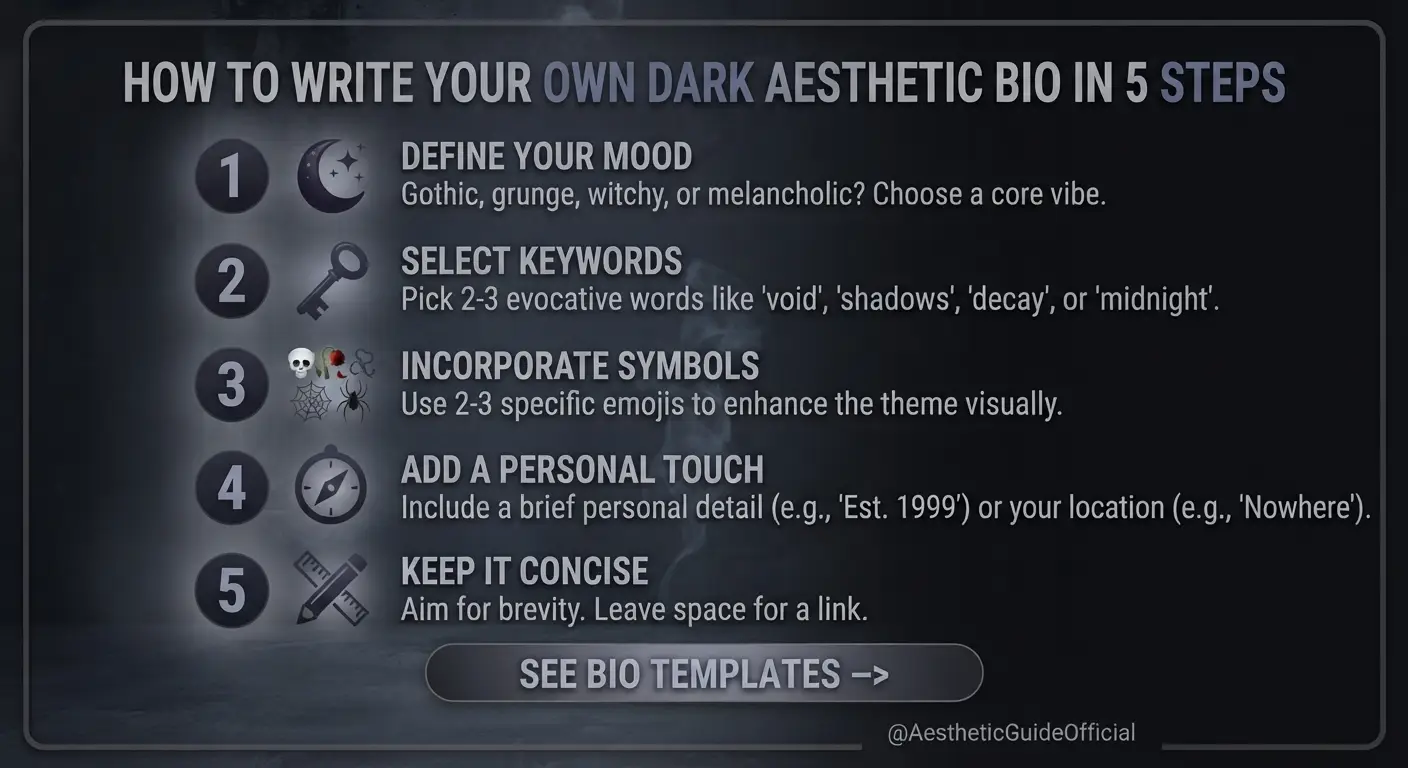 HOW TO WRITE YOUR OWN DARK AESTHETIC BIO IN 5 STEPS

1 DEFINE YOUR MOOD
Gothic, grunge, witchy, or melancholic? Choose a core vibe.

2 SELECT KEYWORDS
Pick 2-3 evocative words like 'void', 'shadows', 'decay', or 'midnight'.

3 INCORPORATE SYMBOLS
Use 2-3 specific emojis to enhance the theme visually.

4 ADD A PERSONAL TOUCH
Include a brief personal detail (e.g., 'Est. 1999') or your location (e.g., 'Nowhere').

5 KEEP IT CONCISE
Aim for brevity. Leave space for a link.

SEE BIO TEMPLATES –>

@AestheticGuideOfficial